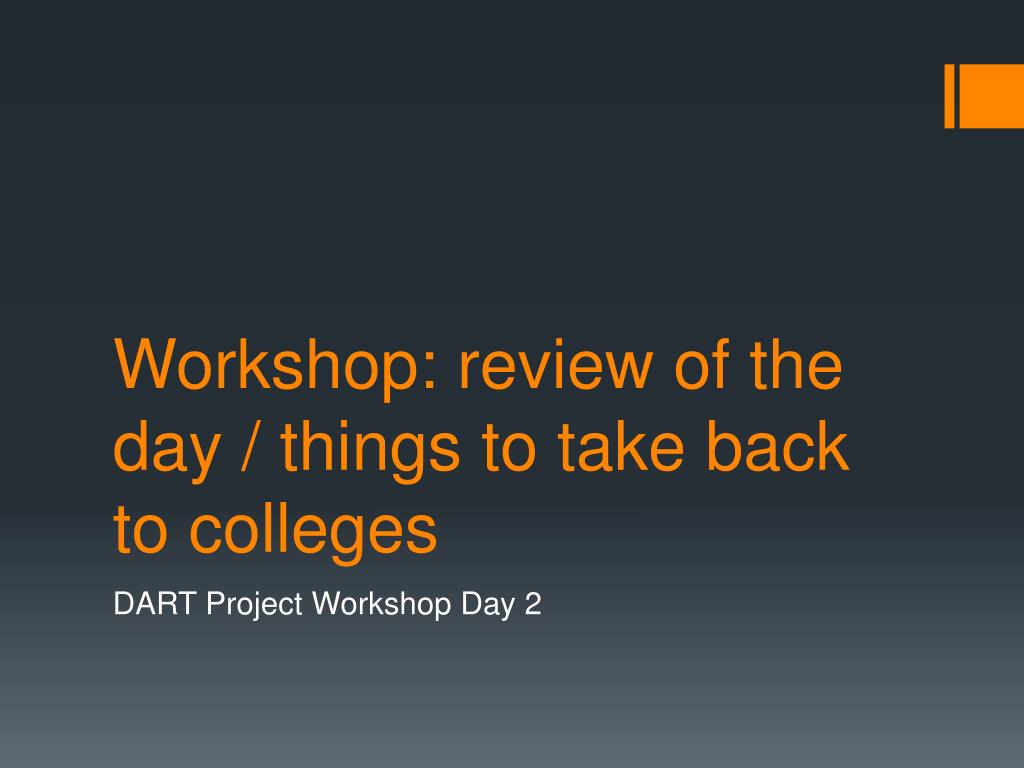 Workshop: review of the day / things to take back to colleges

DART Project Workshop Day 2